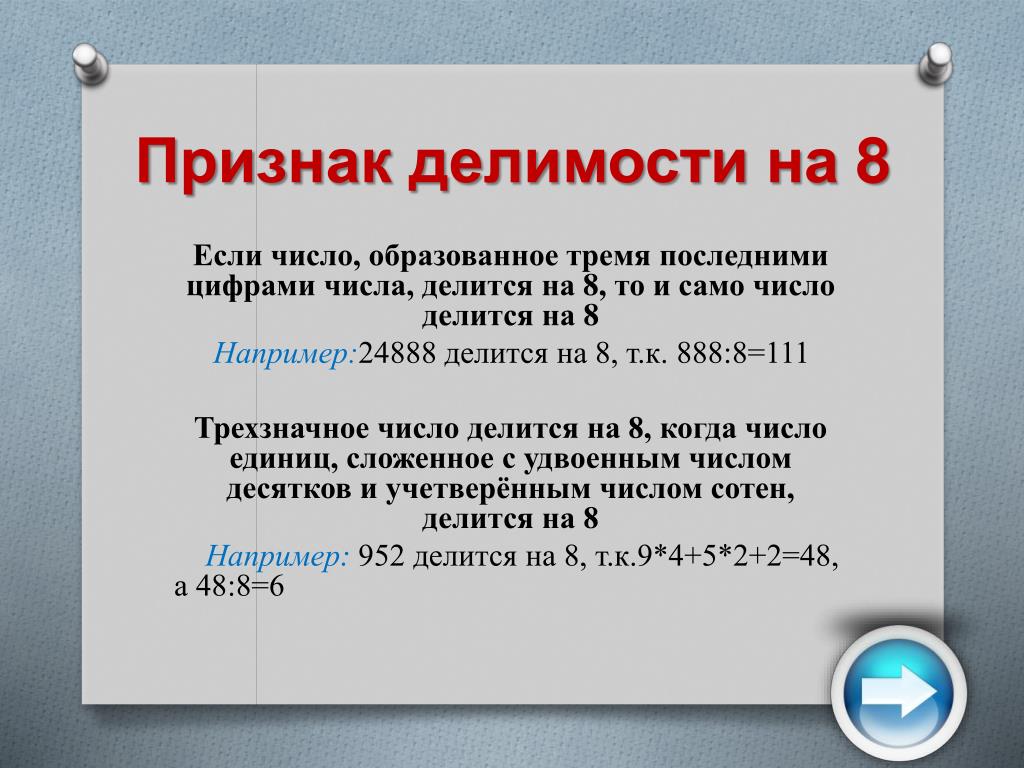 Признак делимости на 8

Если число, образованное тремя последними цифрами числа, делится на 8, то и само число делится на 8

Например:24888 делится на 8, т.к. 888:8=111

Трехзначное число делится на 8, когда число единиц, сложенное с удвоенным числом десятков и учетверённым числом сотен, делится на 8

Например: 952 делится на 8, т.к.9*4+5*2+2=48, а 48:8=6